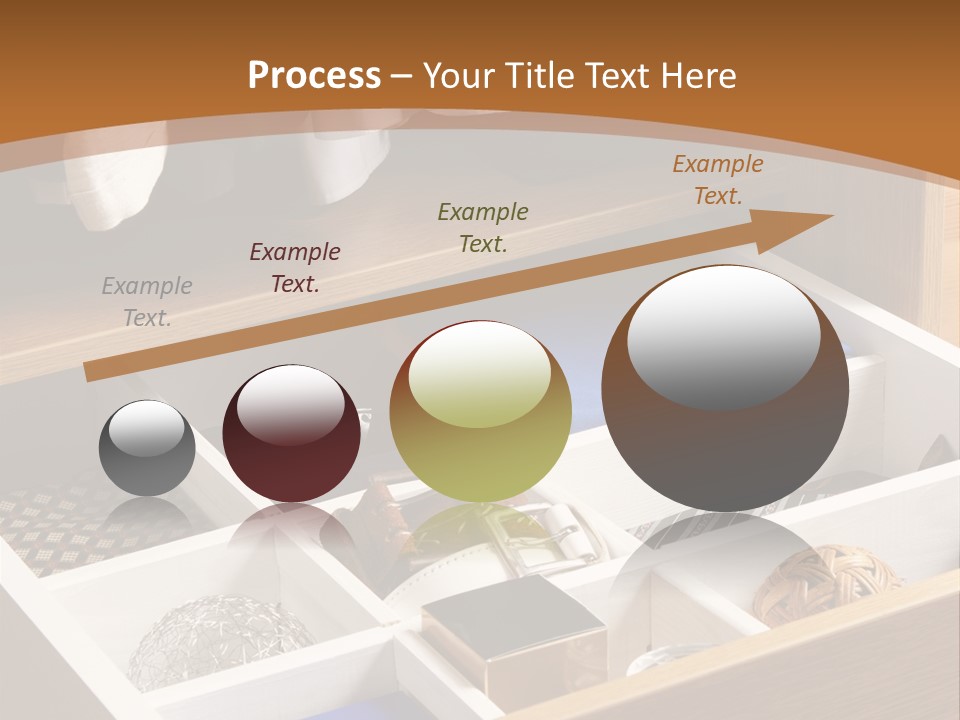 Process – Your Title Text Here

Example Text.

Example Text.

Example Text.

Example Text.